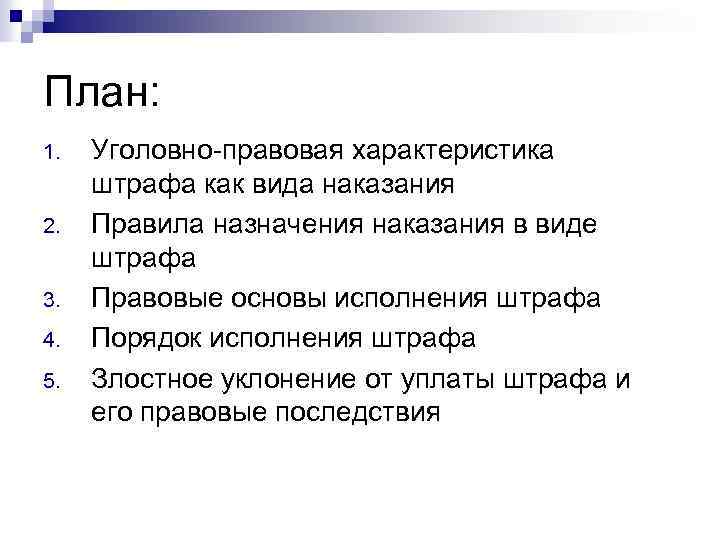 План:

1. Уголовно-правовая характеристика штрафа как вида наказания
2. Правила назначения наказания в виде штрафа
3. Правовые основы исполнения штрафа
4. Порядок исполнения штрафа
5. Злостное уклонение от уплаты штрафа и его правовые последствия